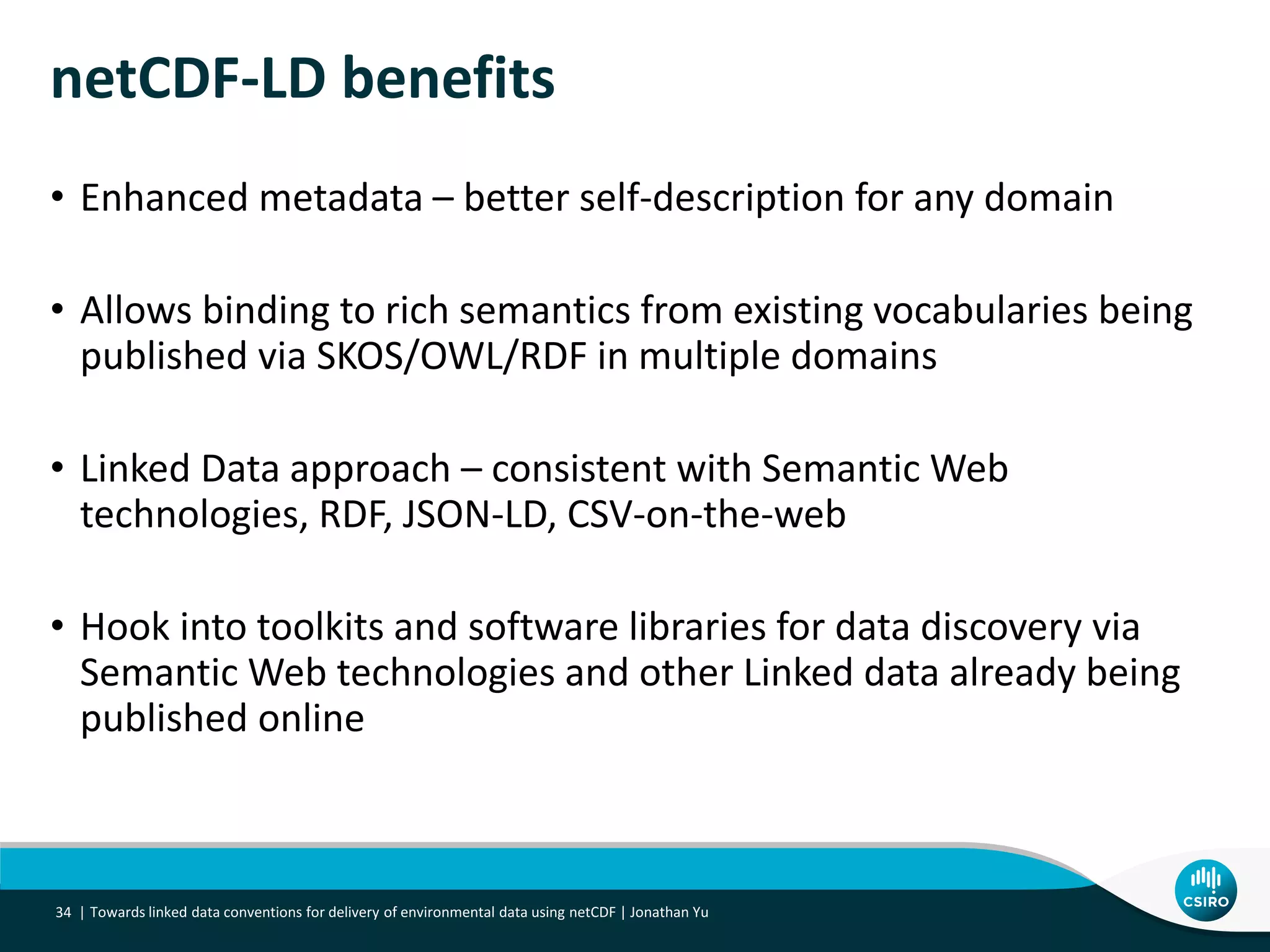 netCDF-LD benefits

• Enhanced metadata – better self-description for any domain

• Allows binding to rich semantics from existing vocabularies being published via SKOS/OWL/RDF in multiple domains

• Linked Data approach – consistent with Semantic Web technologies, RDF, JSON-LD, CSV-on-the-web

• Hook into toolkits and software libraries for data discovery via Semantic Web technologies and other Linked data already being published online

34 | Towards linked data conventions for delivery of environmental data using netCDF | Jonathan Yu

CSIRO